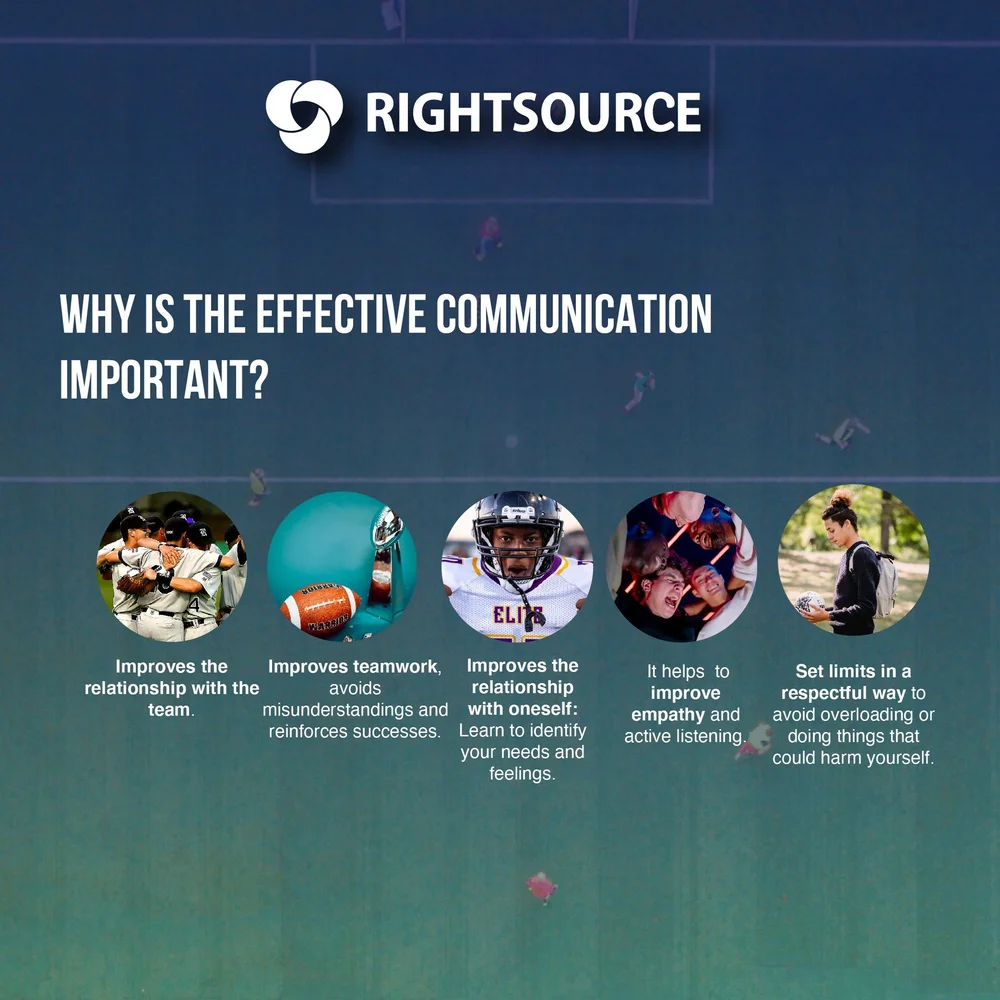 RIGHTSOURCE

WHY IS THE EFFECTIVE COMMUNICATION IMPORTANT?

ELITE

Improves the relationship with the team.

Improves teamwork, avoids misunderstandings and reinforces successes.

Improves the relationship with oneself: Learn to identify your needs and feelings.

It helps to improve empathy and active listening.

Set limits in a respectful way to avoid overloading or doing things that could harm yourself.